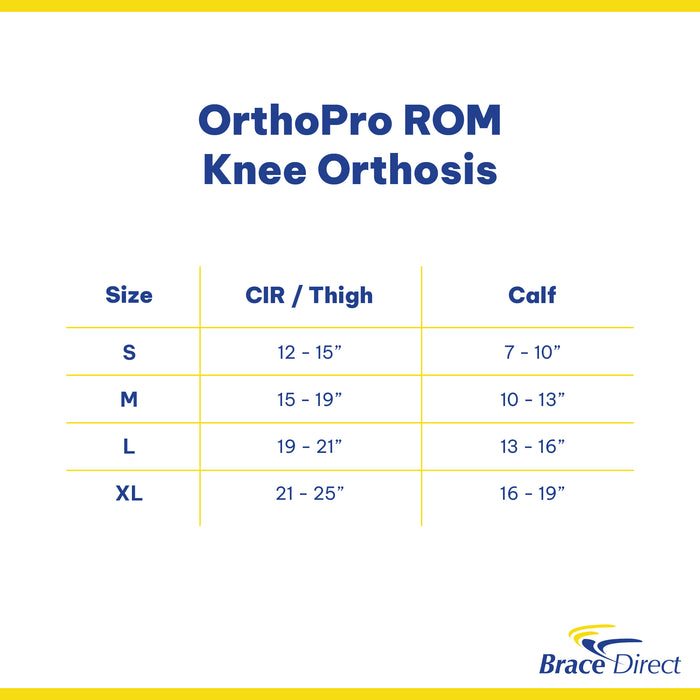 OrthoPro ROM
Knee Orthosis

| Size | CIR / Thigh | Calf |
|---|---|---|
| S | 12 - 15” | 7 - 10” |
| M | 15 - 19” | 10 - 13” |
| L | 19 - 21” | 13 - 16” |
| XL | 21 - 25” | 16 - 19” |

Brace Direct